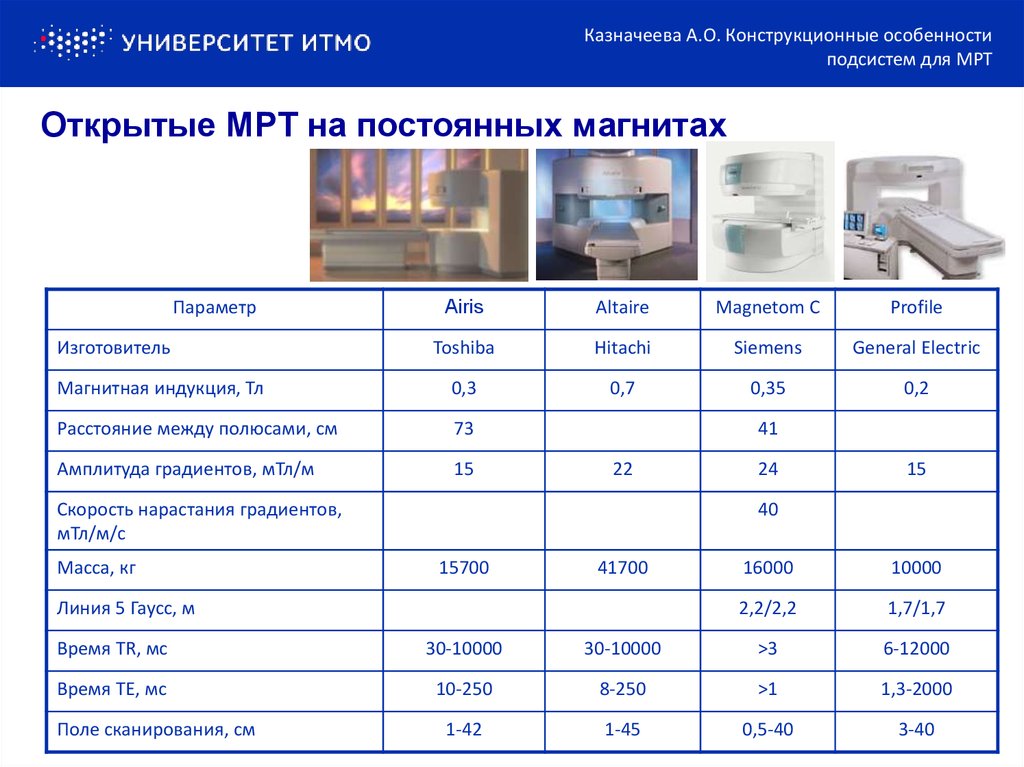 УНИВЕРСИТЕТ ИТМО

Казначеева А.О. Конструкционные особенности подсистем для МРТ

Открытые МРТ на постоянных магнитах

Altaire

| Параметр | Airis | Altaire | Magnetom C | Profile |
|---|---|---|---|---|
| Изготовитель | Toshiba | Hitachi | Siemens | General Electric |
| Магнитная индукция, Тл | 0,3 | 0,7 | 0,35 | 0,2 |
| Расстояние между полюсами, см | 73 | | 41 | |
| Амплитуда градиентов, мТл/м | 15 | 22 | 24 | 15 |
| Скорость нарастания градиентов, мТл/м/с | | | 40 | |
| Масса, кг | 15700 | 41700 | 16000 | 10000 |
| Линия 5 Гаусс, м | | | 2,2/2,2 | 1,7/1,7 |
| Время TR, мс | 30-10000 | 30-10000 | >3 | 6-12000 |
| Время TE, мс | 10-250 | 8-250 | >1 | 1,3-2000 |
| Поле сканирования, см | 1-42 | 1-45 | 0,5-40 | 3-40 |